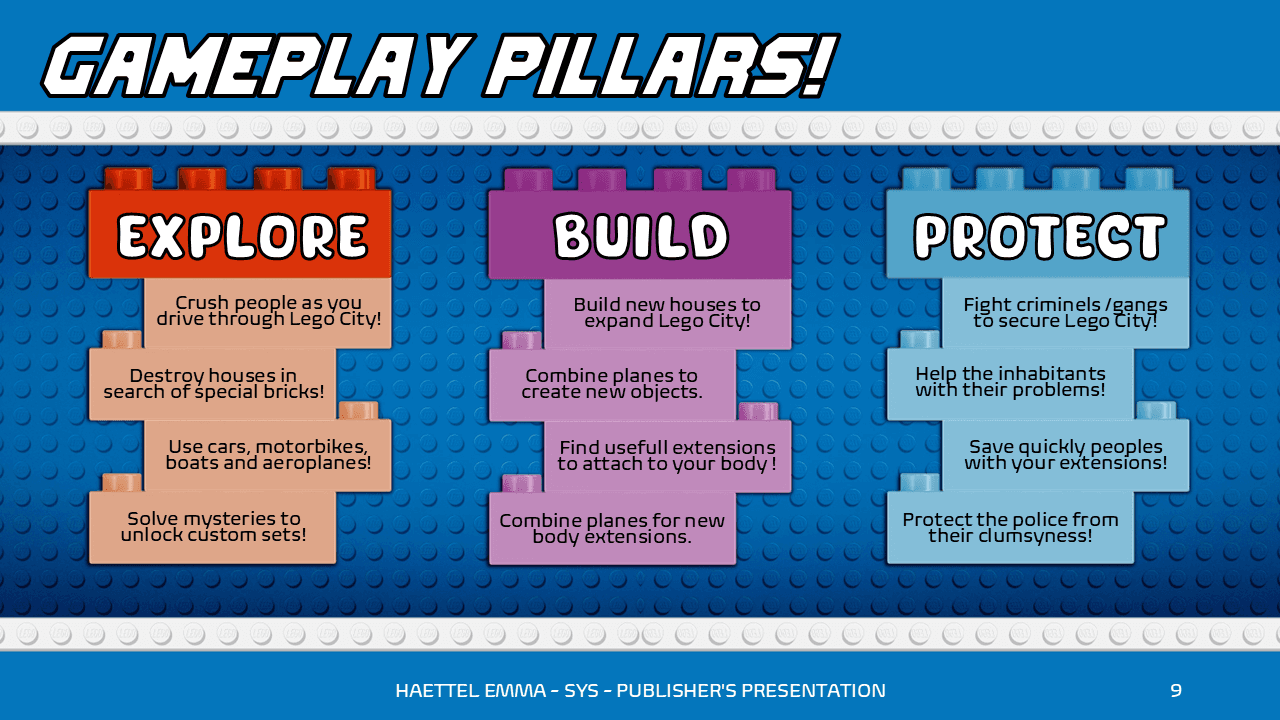 GAMEPLAY PILLARS!

EXPLORE

Crush people as you drive through Lego City!

Destroy houses in search of special bricks!

Use cars, motorbikes, boats and aeroplanes!

Solve mysteries to unlock custom sets!

BUILD

Build new houses to expand Lego City!

Combine planes to create new objects.

Find usefull extensions to attach to your body !

Combine planes for new body extensions.

PROTECT

Fight criminels /gangs to secure Lego City!

Help the inhabitants with their problems!

Save quickly peoples with your extensions!

Protect the police from their clumsyness!

HAETTEL EMMA - SYS - PUBLISHER'S PRESENTATION

9